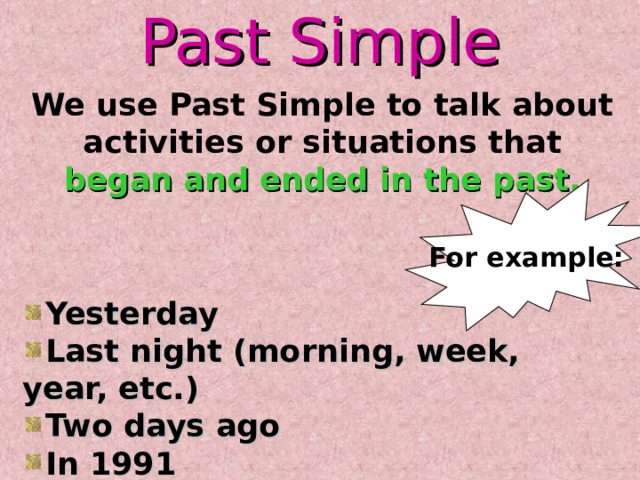 Past Simple

We use Past Simple to talk about activities or situations that began and ended in the past.

For example:

Yesterday
Last night (morning, week, year, etc.)
Two days ago
In 1991